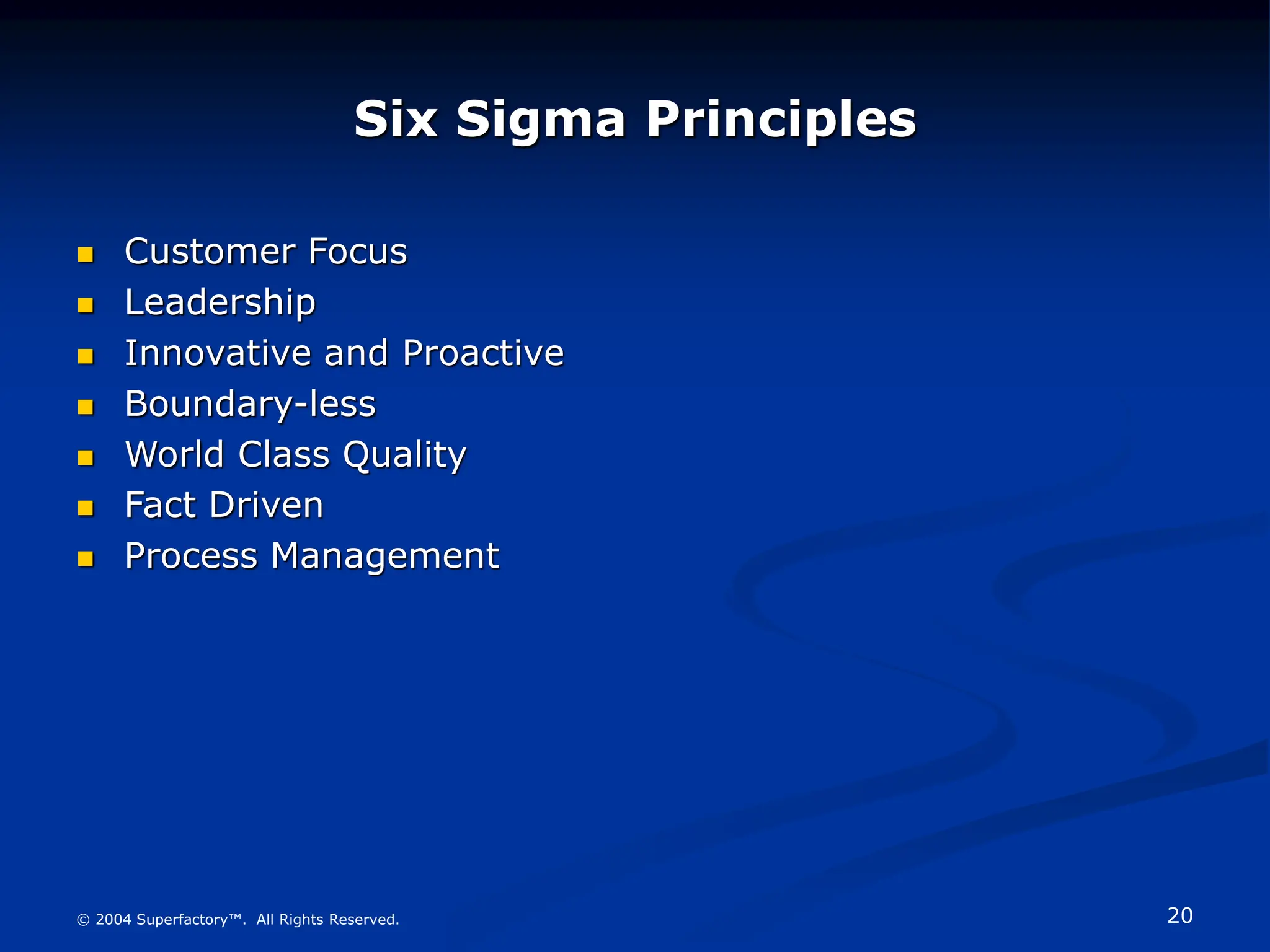 Six Sigma Principles

- Customer Focus
- Leadership
- Innovative and Proactive
- Boundary-less
- World Class Quality
- Fact Driven
- Process Management

© 2004 Superfactory™. All Rights Reserved.

20